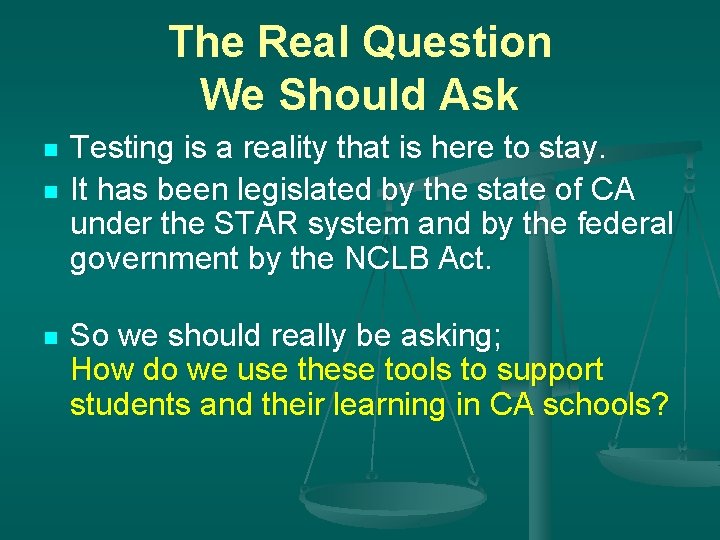 The Real Question We Should Ask

- Testing is a reality that is here to stay.
- It has been legislated by the state of CA under the STAR system and by the federal government by the NCLB Act.

- So we should really be asking; How do we use these tools to support students and their learning in CA schools?